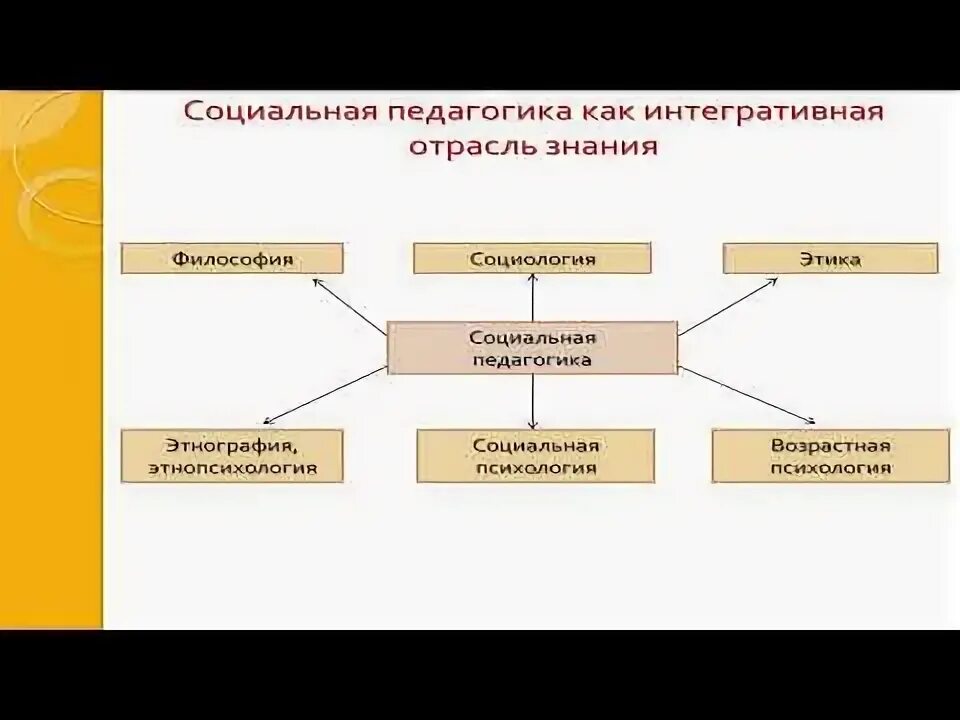 Социальная педагогика как интегративная отрасль знания

Философия

Социология

Этика

Социальная педагогика

Этнография, этнопсихология

Социальная психология

Возрастная психология